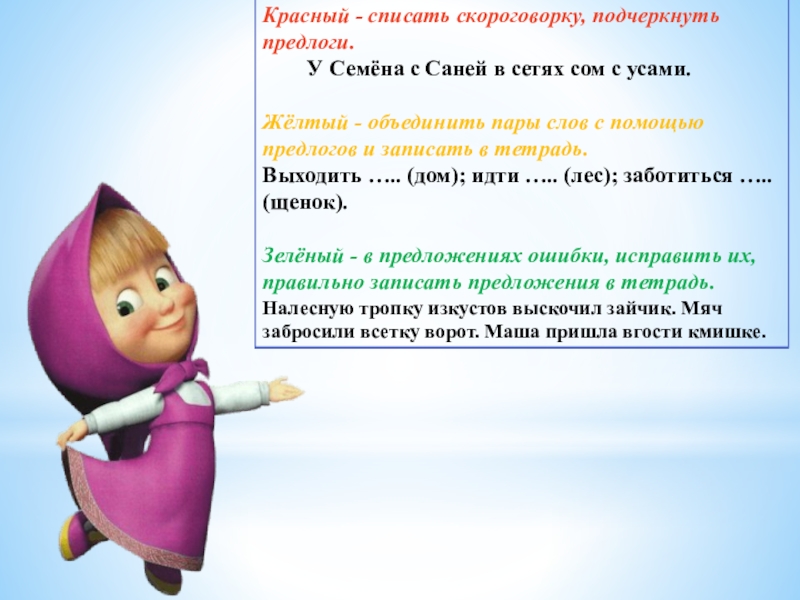 Красный - списать скороговорку, подчеркнуть предлоги.

У Семёна с Саней в сетях сом с усами.

Жёлтый - объединить пары слов с помощью предлогов и записать в тетрадь.

Выходить ….. (дом); идти ….. (лес); заботиться ….. (щенок).

Зелёный - в предложениях ошибки, исправить их, правильно записать предложения в тетрадь.

Налесную тропку изкустов выскочил зайчик. Мяч забросили всетку ворот. Маша пришла вгости кмишке.